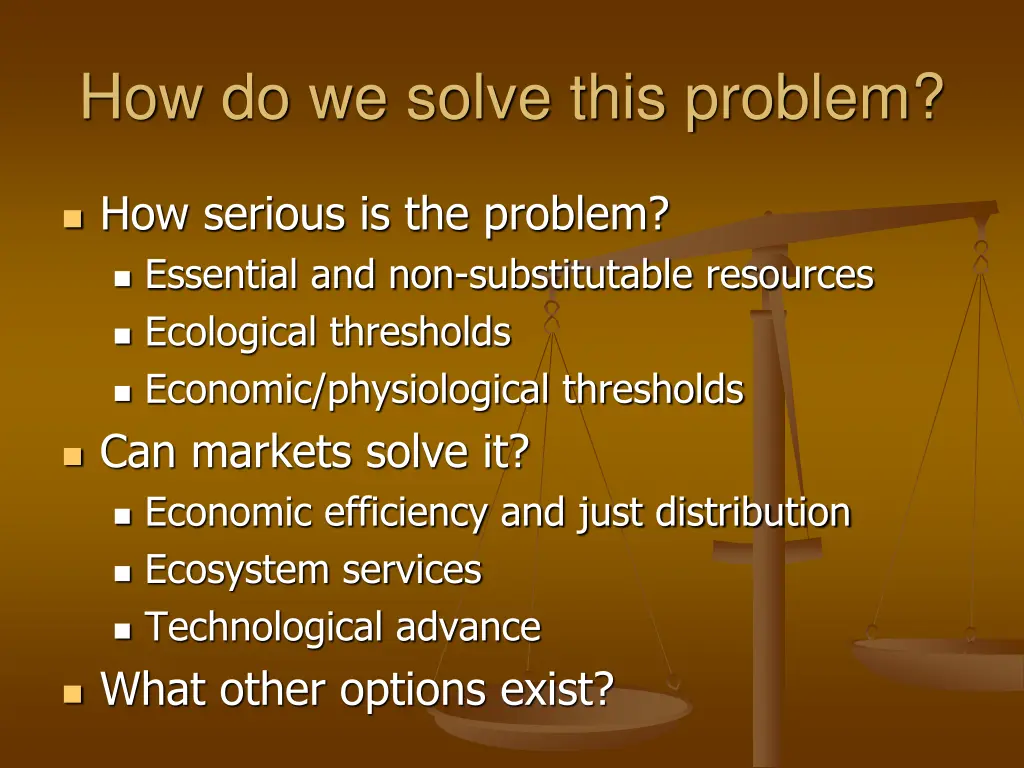 How do we solve this problem?

- How serious is the problem?
  - Essential and non-substitutable resources
  - Ecological thresholds
  - Economic/physiological thresholds
- Can markets solve it?
  - Economic efficiency and just distribution
  - Ecosystem services
  - Technological advance
- What other options exist?